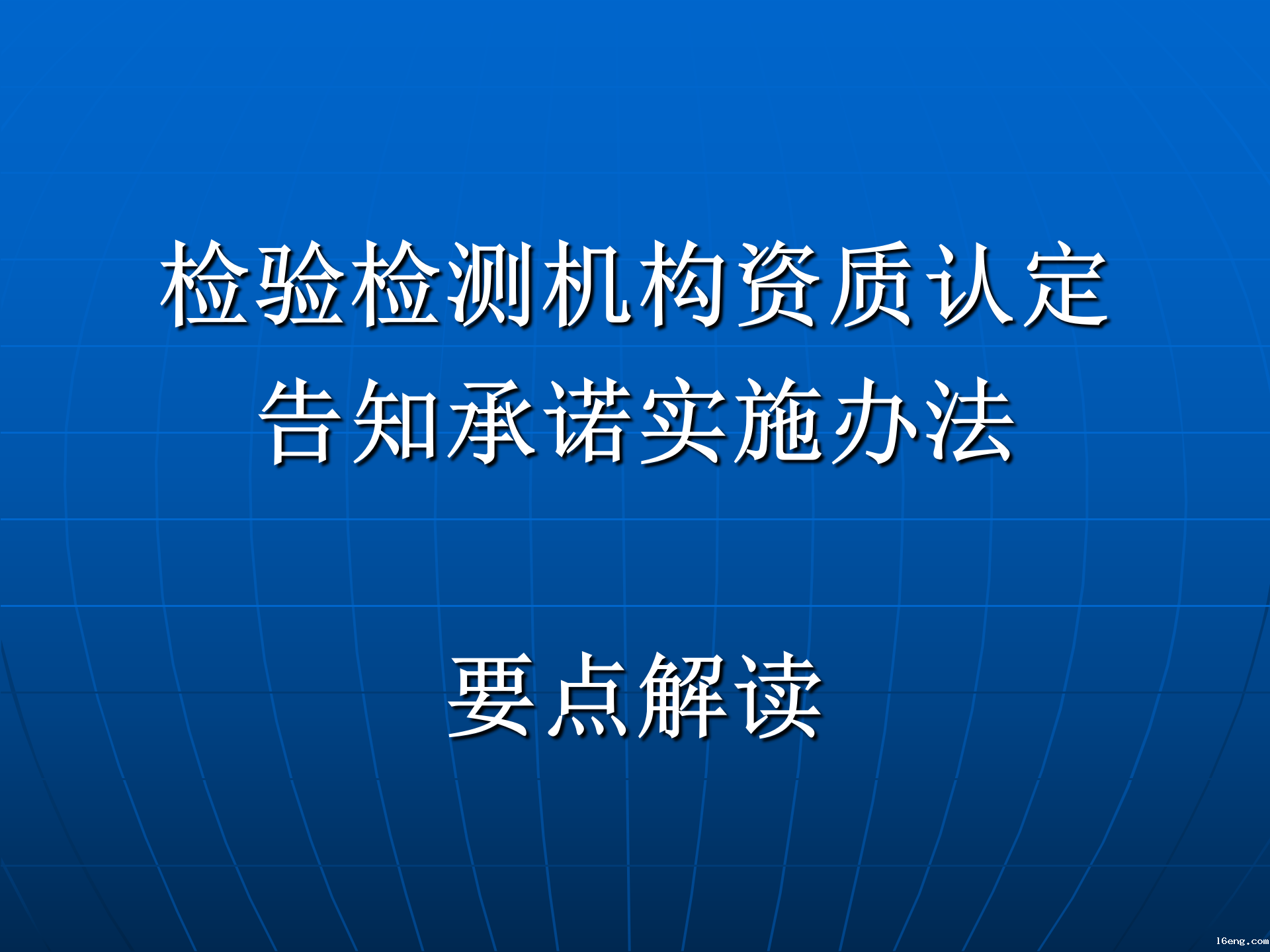 检验检测机构资质认定
告知承诺实施办法

要点解读

16eng.com